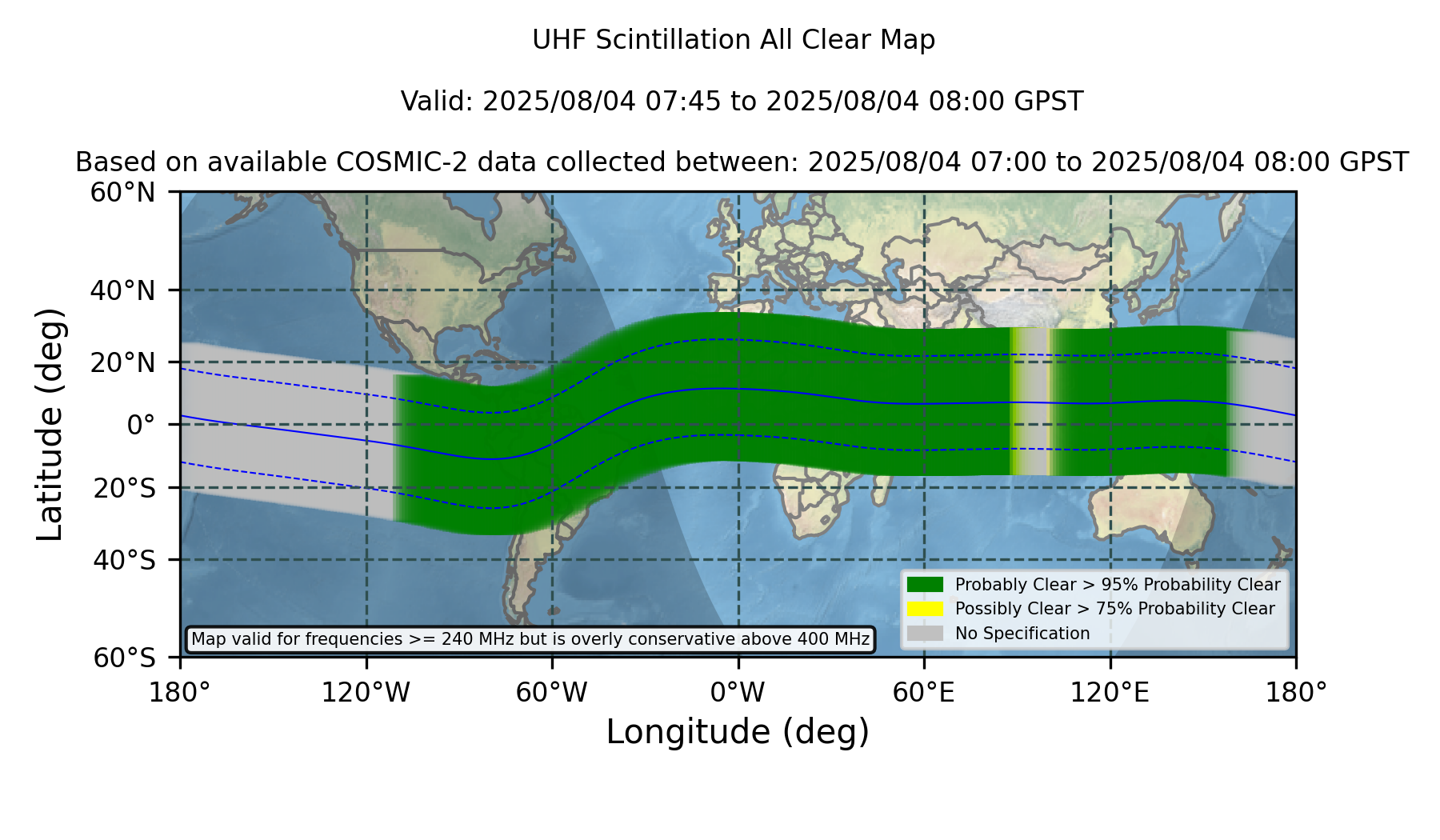 UHF Scintillation All Clear Map

Valid: 2025/08/04 07:45 to 2025/08/04 08:00 GPST

Based on available COSMIC-2 data collected between: 2025/08/04 07:00 to 2025/08/04 08:00 GPST

Latitude (deg)

60°N
40°N
20°N
0°
20°S
40°S
60°S

Probably Clear > 95% Probability Clear
Possibly Clear > 75% Probability Clear
No Specification

Map valid for frequencies >= 240 MHz but is overly conservative above 400 MHz

180° 120°W 60°W 0°W 60°E 120°E 180°

Longitude (deg)